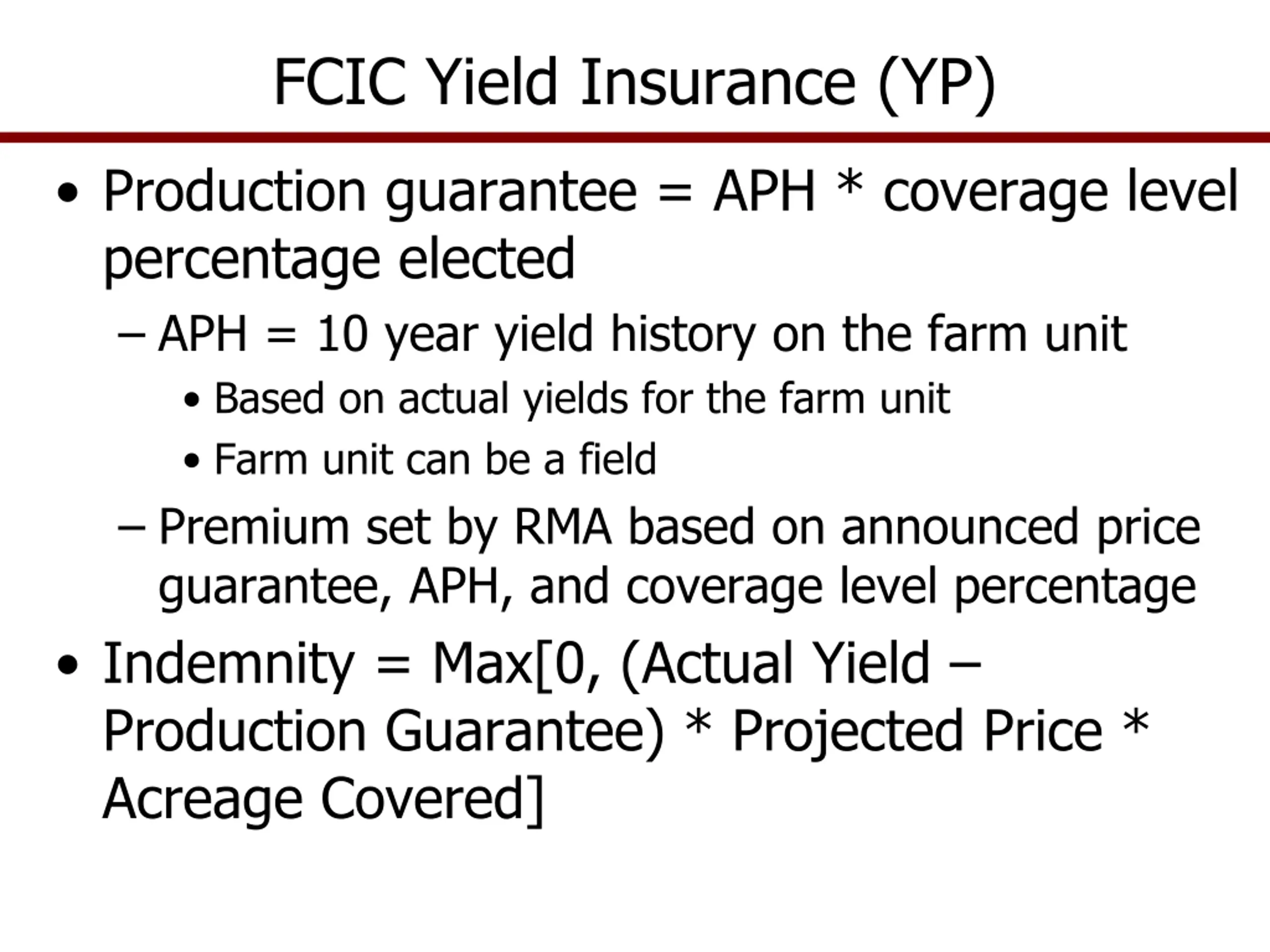 FCIC Yield Insurance (YP)

• Production guarantee = APH * coverage level percentage elected

– APH = 10 year yield history on the farm unit

• Based on actual yields for the farm unit

• Farm unit can be a field

– Premium set by RMA based on announced price guarantee, APH, and coverage level percentage

• Indemnity = Max[0, (Actual Yield – Production Guarantee) * Projected Price * Acreage Covered]